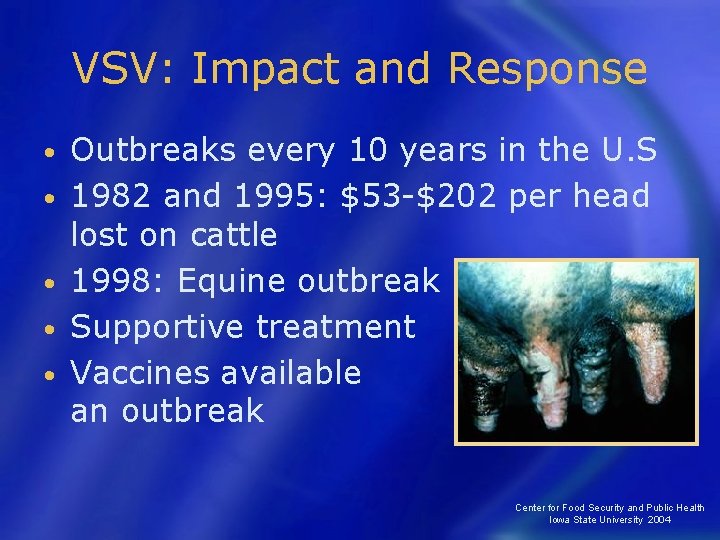 VSV: Impact and Response

• Outbreaks every 10 years in the U.S
• 1982 and 1995: \$53-\$202 per head lost on cattle
• 1998: Equine outbreak
• Supportive treatment
• Vaccines available an outbreak

Center for Food Security and Public Health
Iowa State University 2004